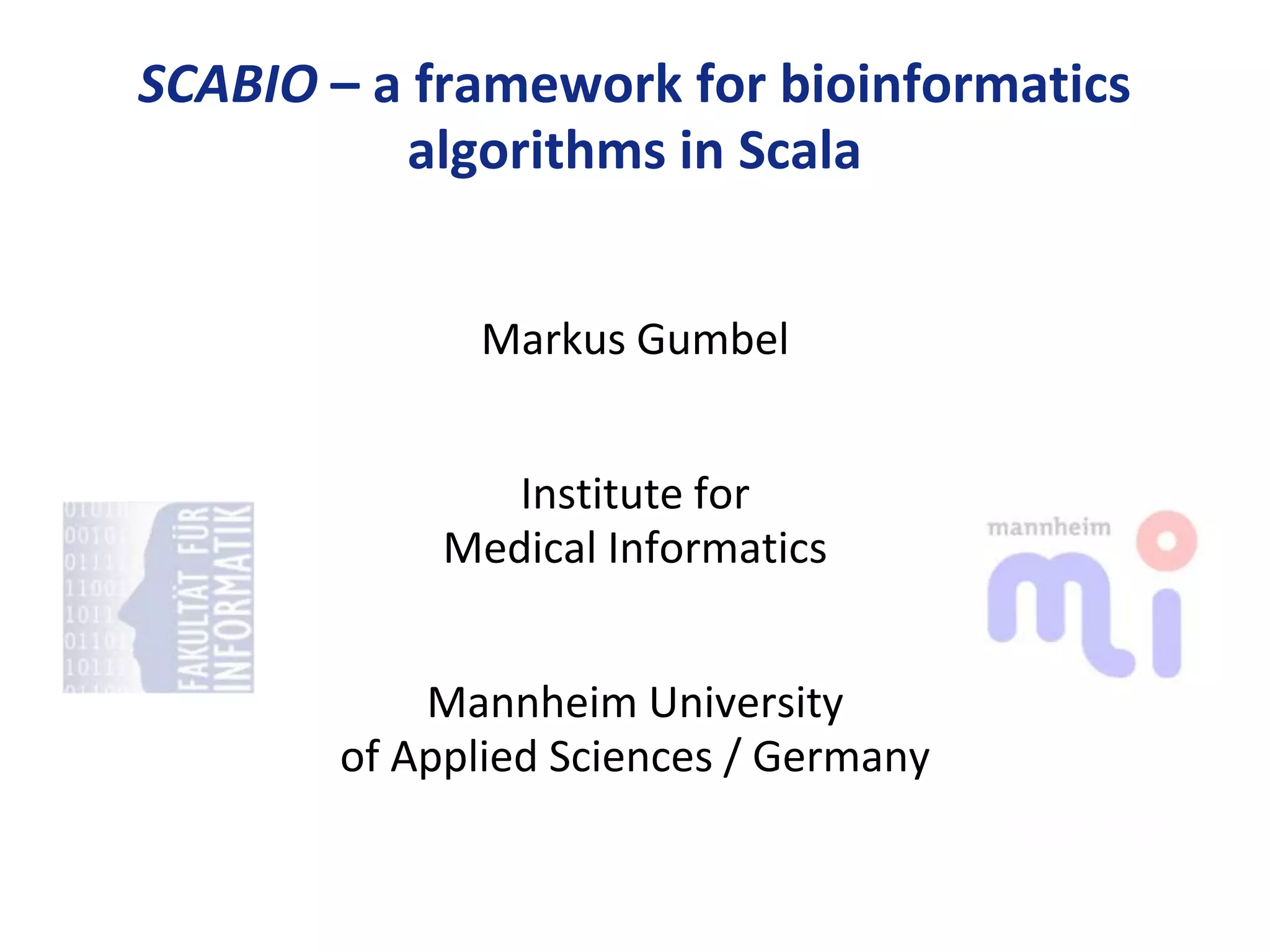 SCABIO – a framework for bioinformatics algorithms in Scala

Markus Gumbel

Institute for Medical Informatics

Mannheim University of Applied Sciences / Germany

FAKULTÄT FÜR INFORMATIK

mannheim

mi